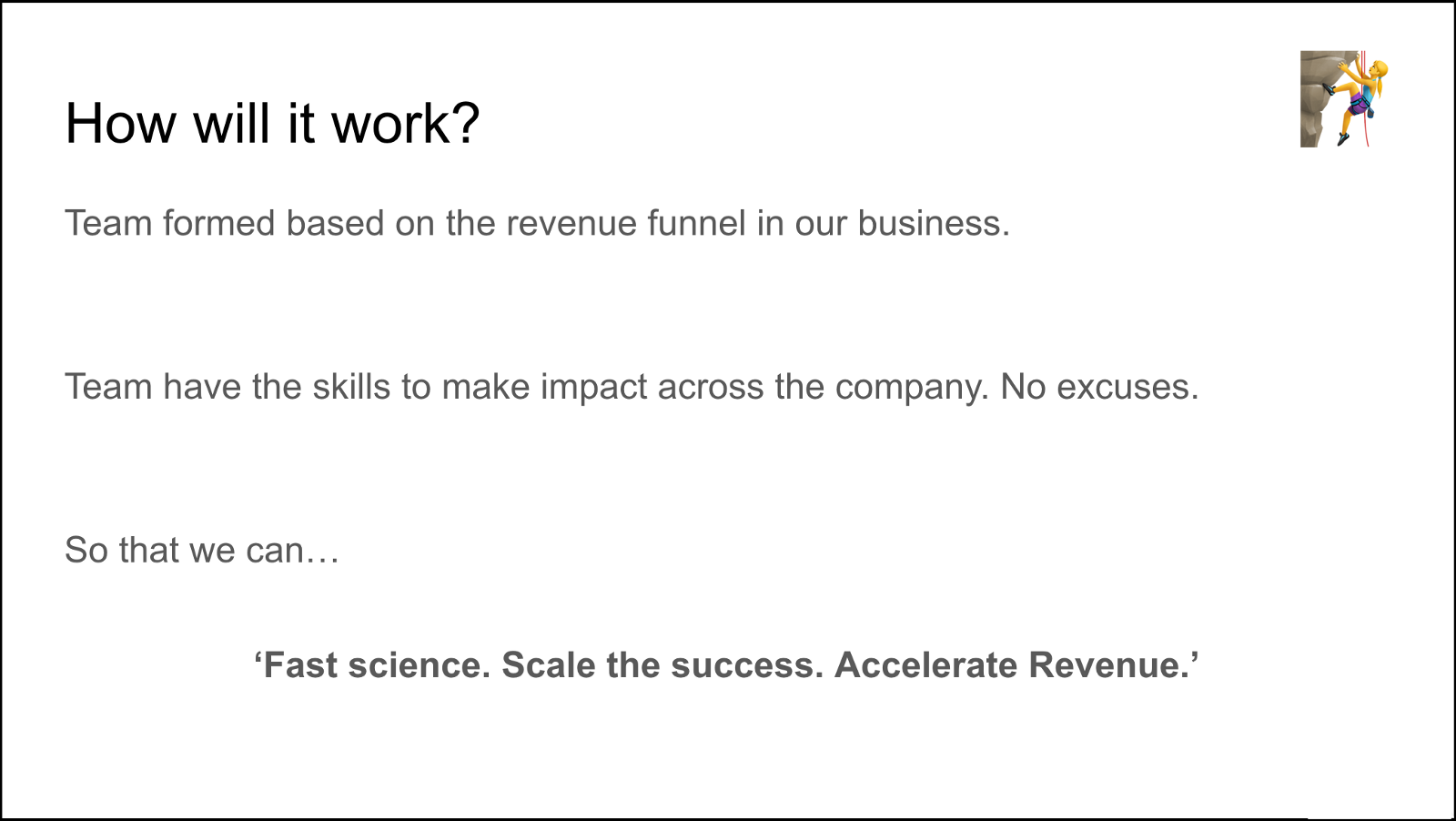 How will it work?

Team formed based on the revenue funnel in our business.

Team have the skills to make impact across the company. No excuses.

So that we can…

‘Fast science. Scale the success. Accelerate Revenue.’